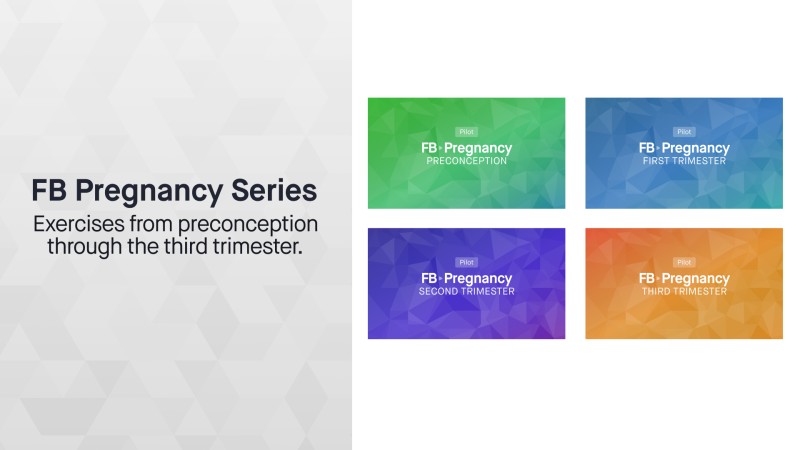 FB Pregnancy Series
Exercises from preconception through the third trimester.

Pilot
FB Pregnancy
PRECONCEPTION

Pilot
FB Pregnancy
FIRST TRIMESTER

Pilot
FB Pregnancy
SECOND TRIMESTER

Pilot
FB Pregnancy
THIRD TRIMESTER